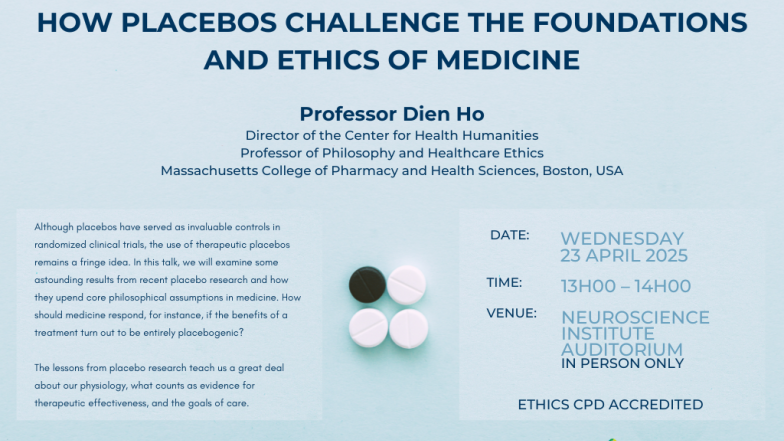 HOW PLACEBOS CHALLENGE THE FOUNDATIONS AND ETHICS OF MEDICINE

Professor Dien Ho
Director of the Center for Health Humanities
Professor of Philosophy and Healthcare Ethics
Massachusetts College of Pharmacy and Health Sciences, Boston, USA

Although placebos have served as invaluable controls in randomized clinical trials, the use of therapeutic placebos remains a fringe idea. In this talk, we will examine some astounding results from recent placebo research and how they upend core philosophical assumptions in medicine. How should medicine respond, for instance, if the benefits of a treatment turn out to be entirely placebogenic?

The lessons from placebo research teach us a great deal about our physiology, what counts as evidence for therapeutic effectiveness, and the goals of care.

DATE: WEDNESDAY 23 APRIL 2025

TIME: 13H00 – 14H00

VENUE: NEUROSCIENCE INSTITUTE AUDITORIUM
IN PERSON ONLY

ETHICS CPD ACCREDITED